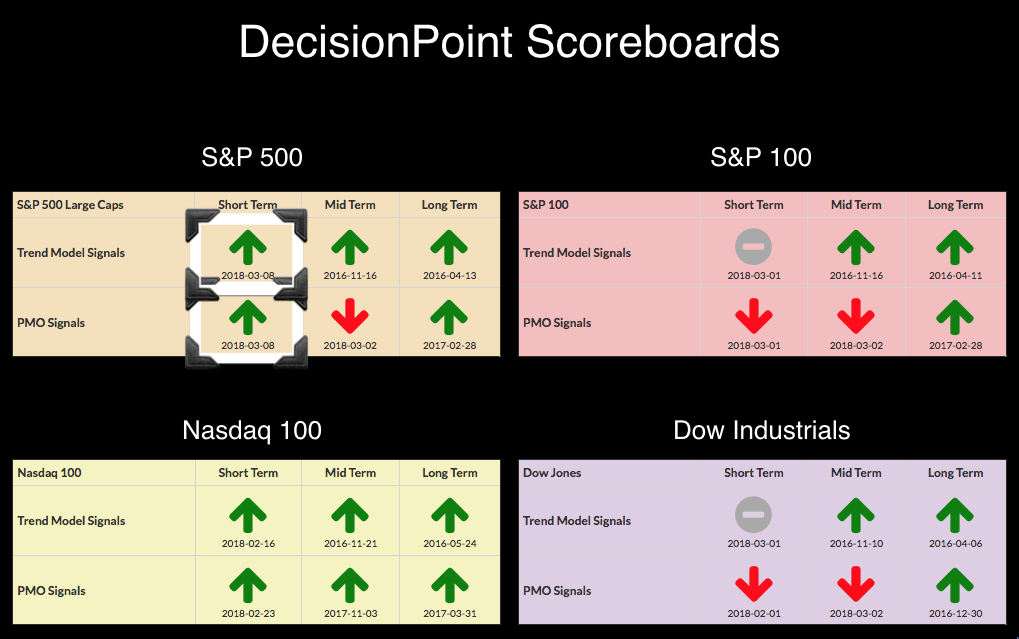 DecisionPoint Scoreboards

S&P 500

| S&P 500 Large Caps | Short Term | Mid Term | Long Term |
|---|---|---|---|
| Trend Model Signals | 2018-03-08 | 2016-11-16 | 2016-04-13 |
| PMO Signals | 2018-03-08 | 2018-03-02 | 2017-02-28 |

S&P 100

| S&P 100 | Short Term | Mid Term | Long Term |
|---|---|---|---|
| Trend Model Signals | 2018-03-01 | 2016-11-16 | 2016-04-11 |
| PMO Signals | 2018-03-01 | 2018-03-02 | 2017-02-28 |

Nasdaq 100

| Nasdaq 100 | Short Term | Mid Term | Long Term |
|---|---|---|---|
| Trend Model Signals | 2018-02-16 | 2016-11-21 | 2016-05-24 |
| PMO Signals | 2018-02-23 | 2017-11-03 | 2017-03-31 |

Dow Industrials

| Dow Jones | Short Term | Mid Term | Long Term |
|---|---|---|---|
| Trend Model Signals | 2018-03-01 | 2016-11-10 | 2016-04-06 |
| PMO Signals | 2018-02-01 | 2018-03-02 | 2016-12-30 |